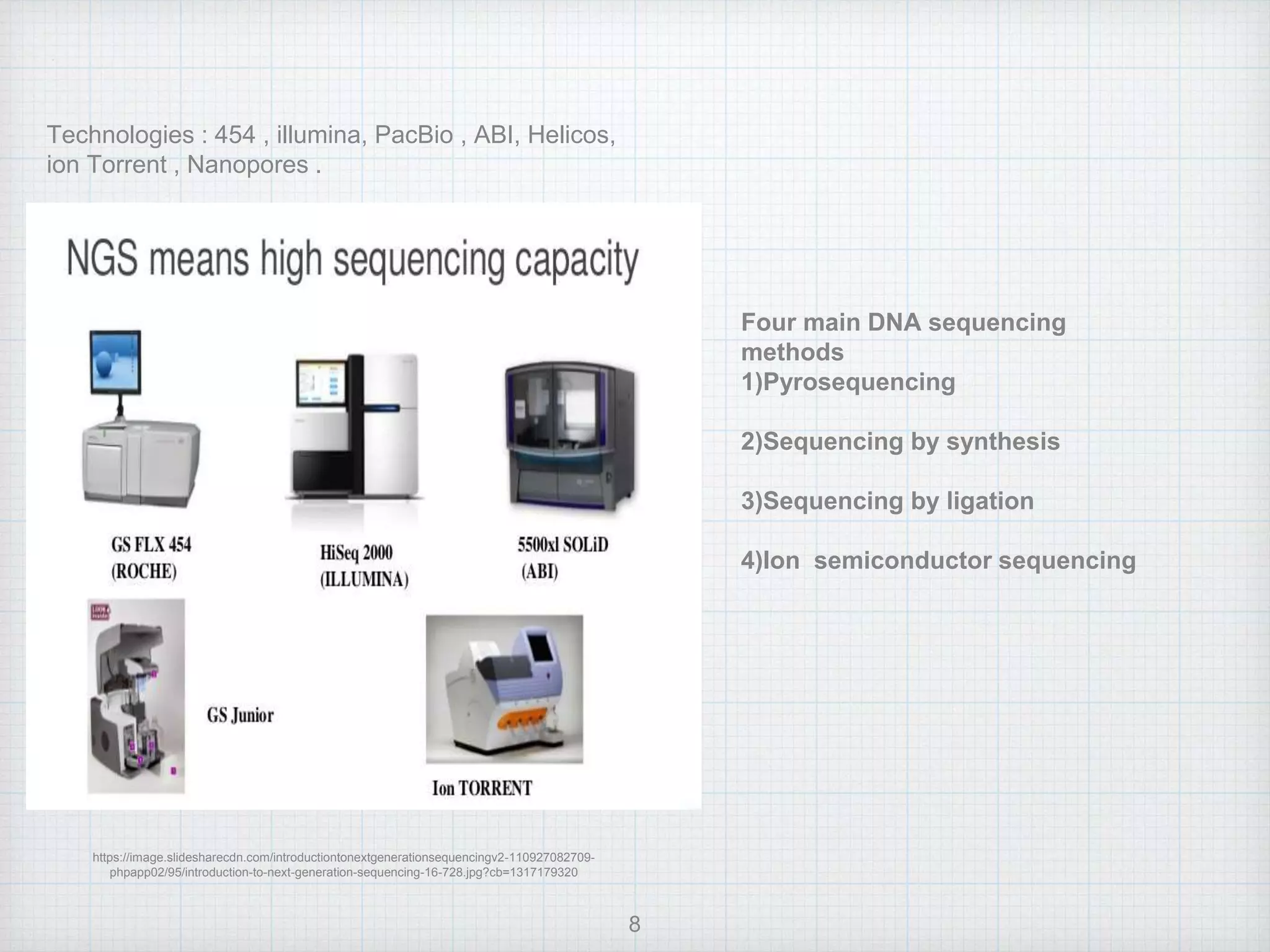 Technologies : 454 , illumina, PacBio , ABI, Helicos, ion Torrent , Nanopores .

NGS means high sequencing capacity

GS FLX 454
(ROCHE)

HiSeq 2000
(ILLUMINA)

5500xl SOLiD
(ABI)

GS Junior

Ion TORRENT

Four main DNA sequencing methods
1)Pyrosequencing

2)Sequencing by synthesis

3)Sequencing by ligation

4)Ion semiconductor sequencing

https://image.slidesharecdn.com/introductiontonextgenerationsequencingv2-110927082709-phpapp02/95/introduction-to-next-generation-sequencing-16-728.jpg?cb=1317179320

8